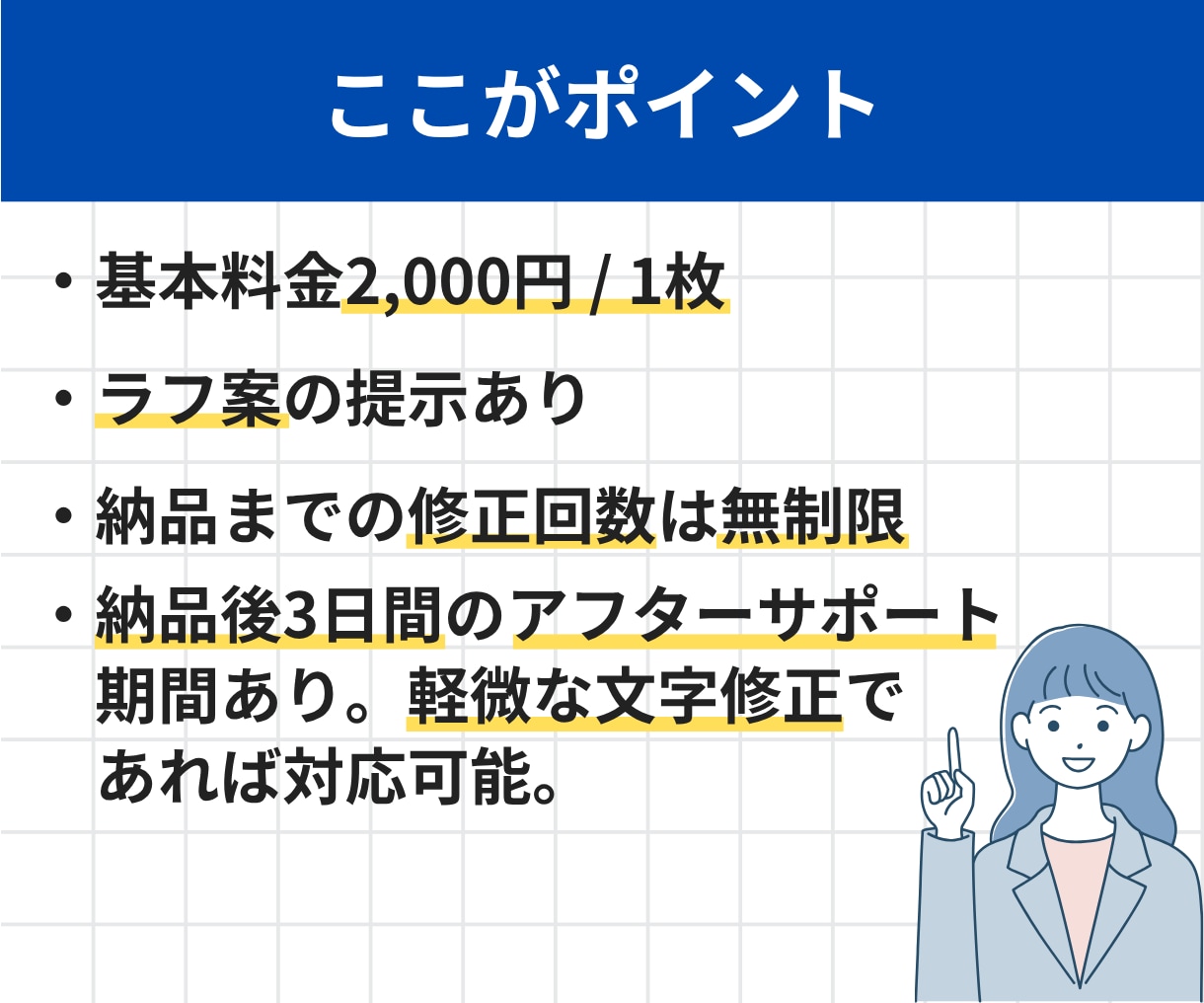 ここがポイント

• 基本料金2,000円 / 1枚

• ラフ案の提示あり

• 納品までの修正回数は無制限

• 納品後3日間のアフターサポート期間あり。軽微な文字修正であれば対応可能。